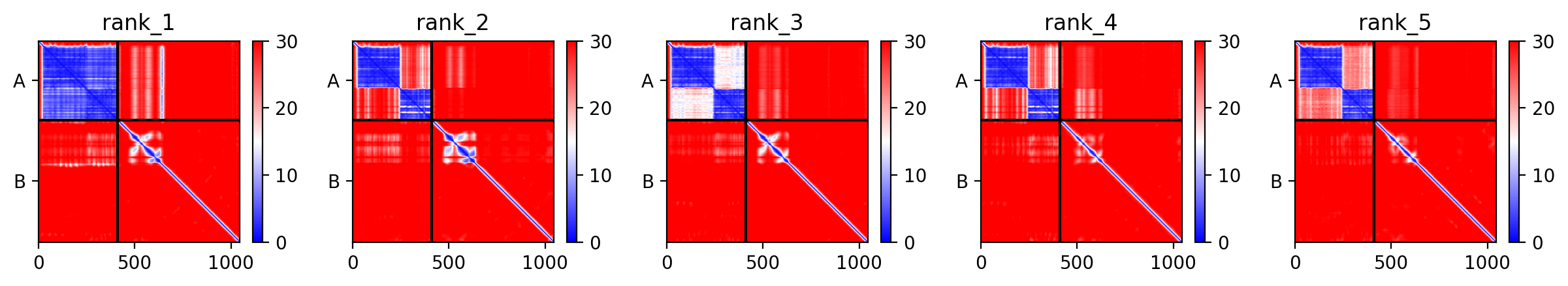 rank_1

A

B

0 500 1000

30 20 10 0

rank_2

A

B

0 500 1000

30 20 10 0

rank_3

A

B

0 500 1000

30 20 10 0

rank_4

A

B

0 500 1000

30 20 10 0

rank_5

A

B

0 500 1000

30 20 10 0